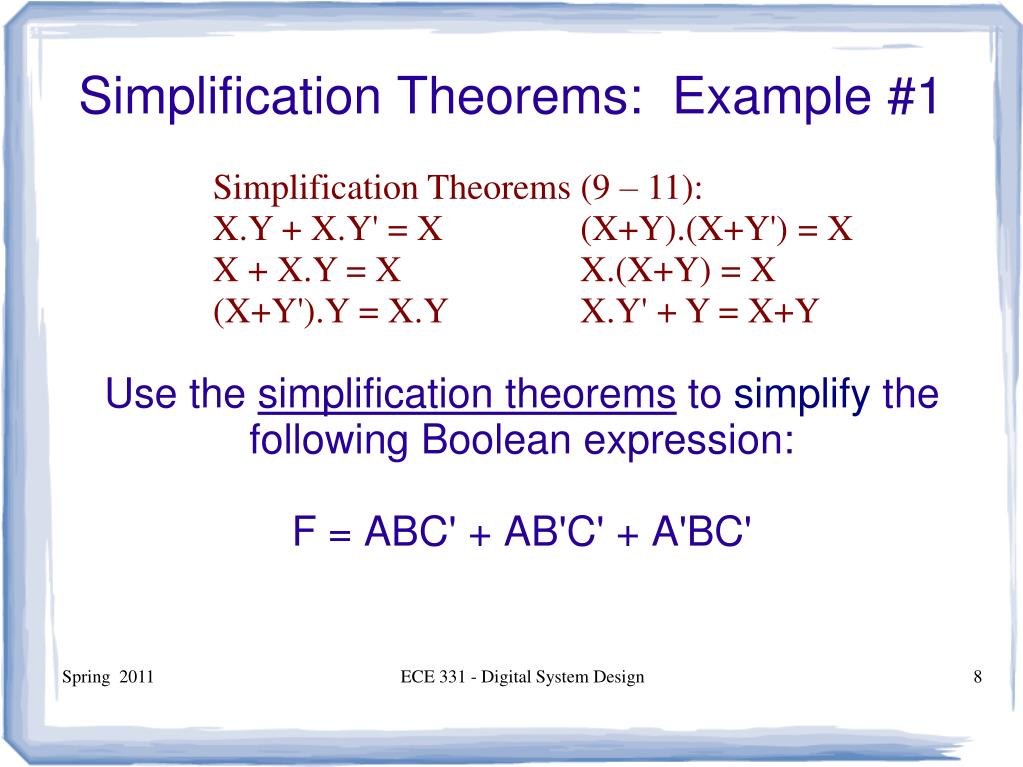 Simplification Theorems: Example #1

Simplification Theorems (9 – 11):

| | |
|---|---|
| $X.Y + X.Y' = X$ | $(X+Y).(X+Y') = X$ |
| $X + X.Y = X$ | $X.(X+Y) = X$ |
| $(X+Y').Y = X.Y$ | $X.Y' + Y = X+Y$ |

Use the simplification theorems to simplify the following Boolean expression:

$F = ABC' + AB'C' + A'BC'$

Spring 2011

ECE 331 - Digital System Design

8